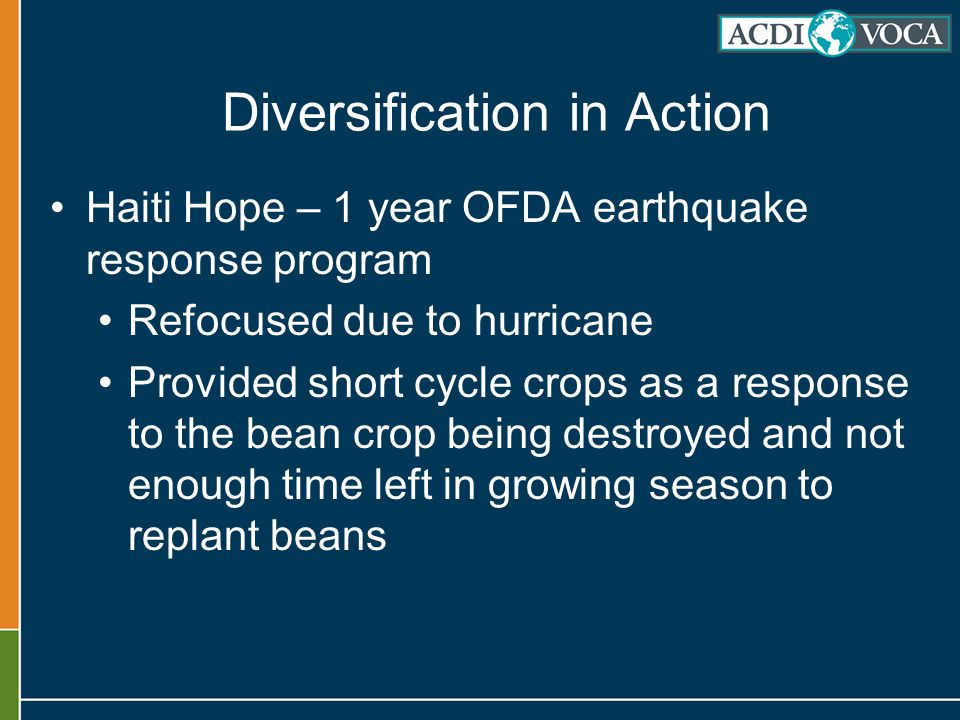 ACDI VOCA

Diversification in Action

• Haiti Hope – 1 year OFDA earthquake response program
  • Refocused due to hurricane
  • Provided short cycle crops as a response to the bean crop being destroyed and not enough time left in growing season to replant beans